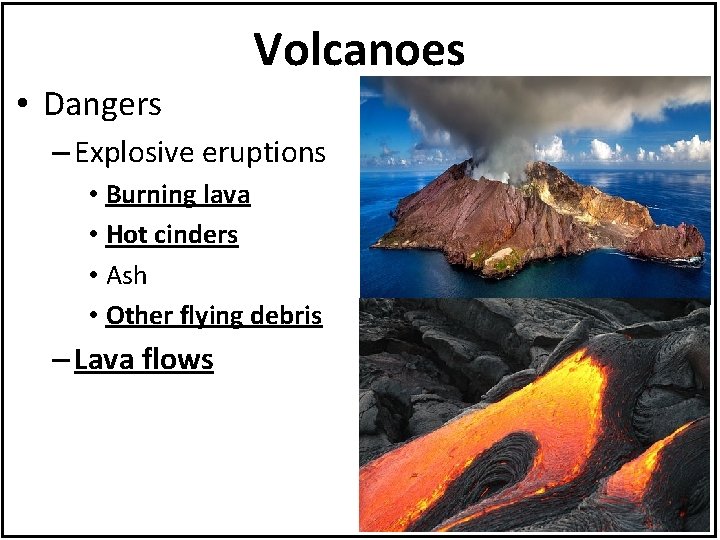 Volcanoes

• Dangers

– Explosive eruptions

• Burning lava

• Hot cinders

• Ash

• Other flying debris

– Lava flows